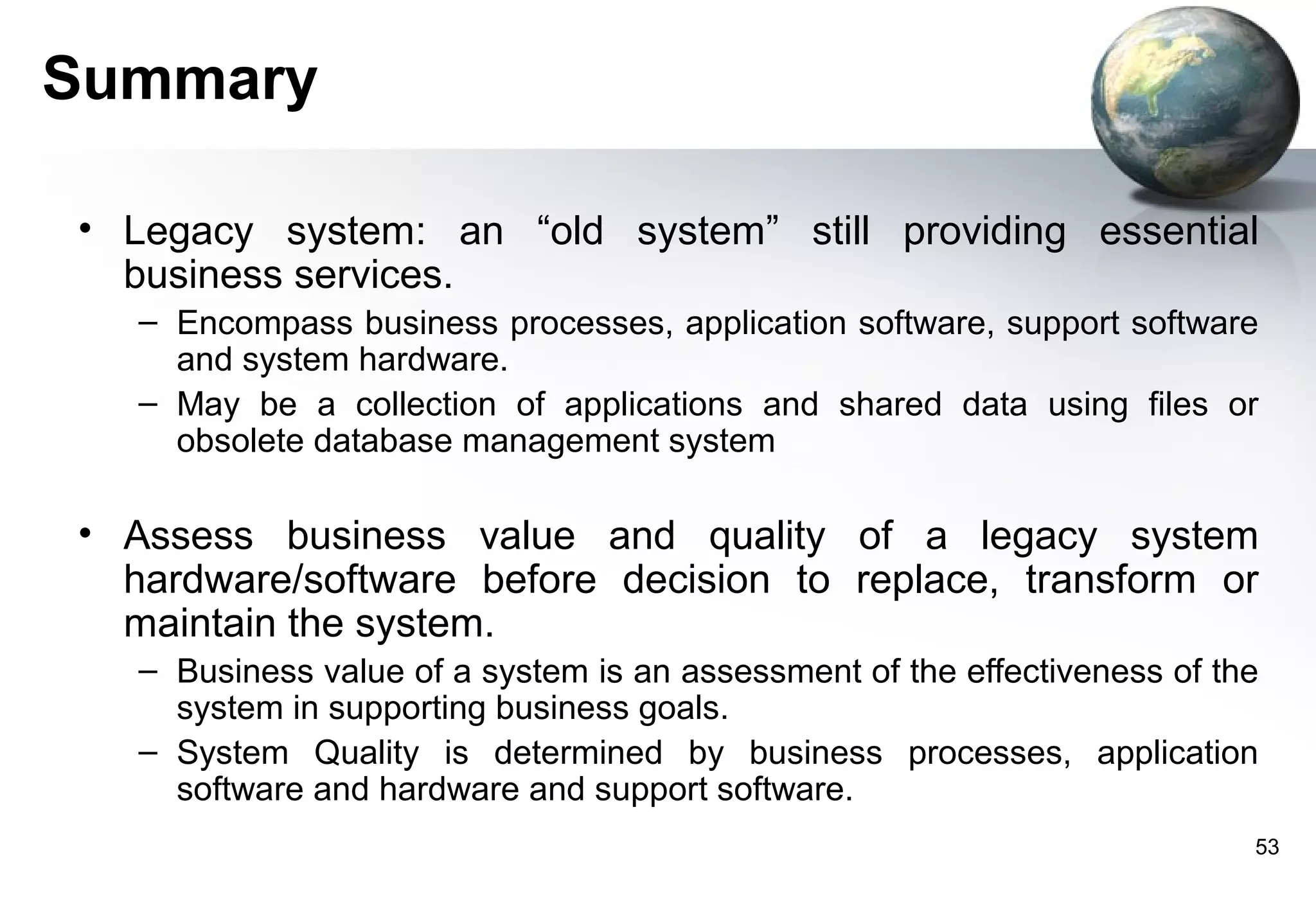 Summary

• Legacy system: an “old system” still providing essential business services.
– Encompass business processes, application software, support software and system hardware.
– May be a collection of applications and shared data using files or obsolete database management system

• Assess business value and quality of a legacy system hardware/software before decision to replace, transform or maintain the system.
– Business value of a system is an assessment of the effectiveness of the system in supporting business goals.
– System Quality is determined by business processes, application software and hardware and support software.

53